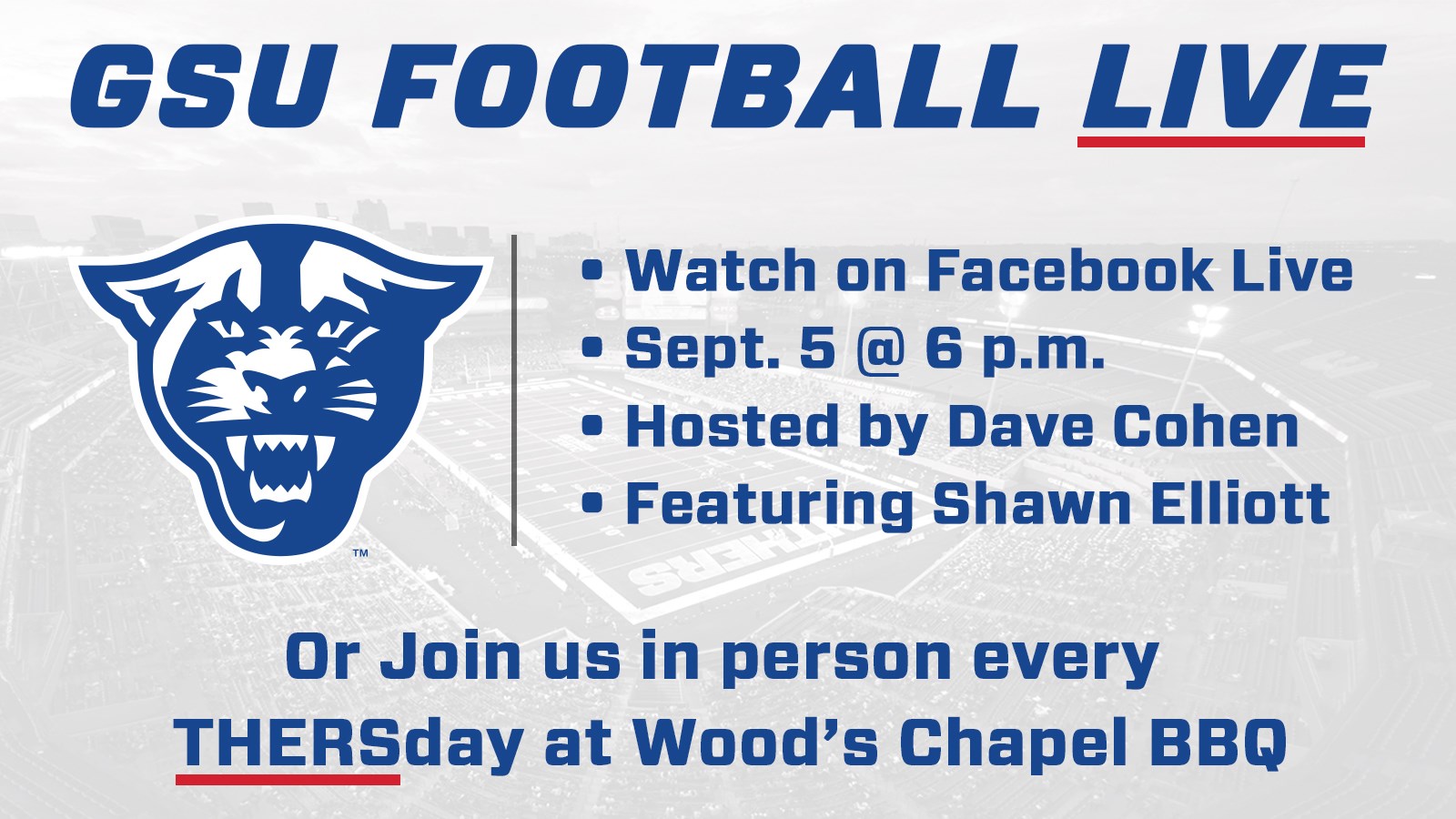 GSU FOOTBALL LIVE

™

• Watch on Facebook Live
• Sept. 5 @ 6 p.m.
• Hosted by Dave Cohen
• Featuring Shawn Elliott

THERS

Or Join us in person every THERSday at Wood's Chapel BBQ